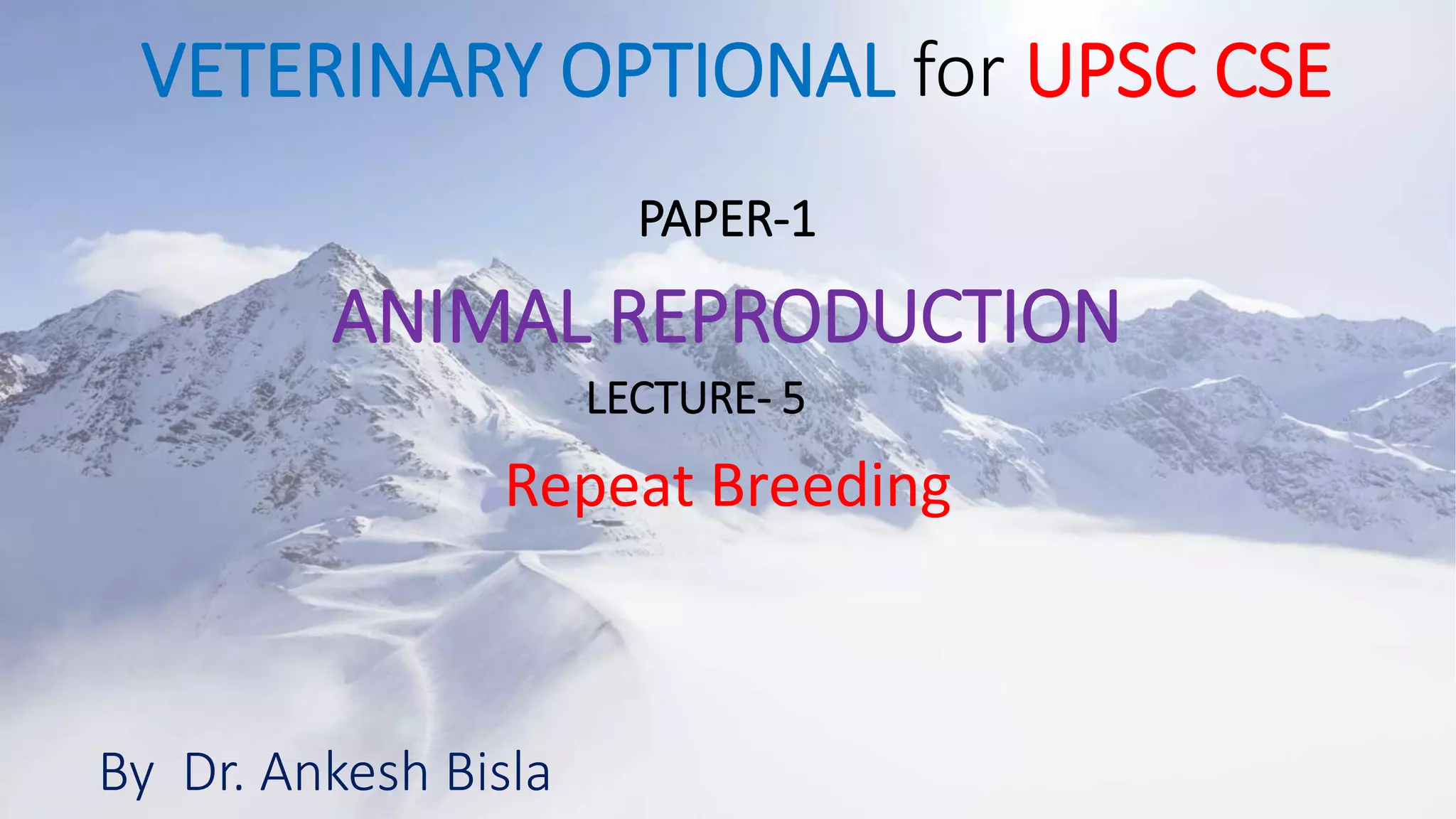 VETERINARY OPTIONAL for UPSC CSE

PAPER-1

ANIMAL REPRODUCTION

LECTURE- 5

Repeat Breeding

By Dr. Ankesh Bisla